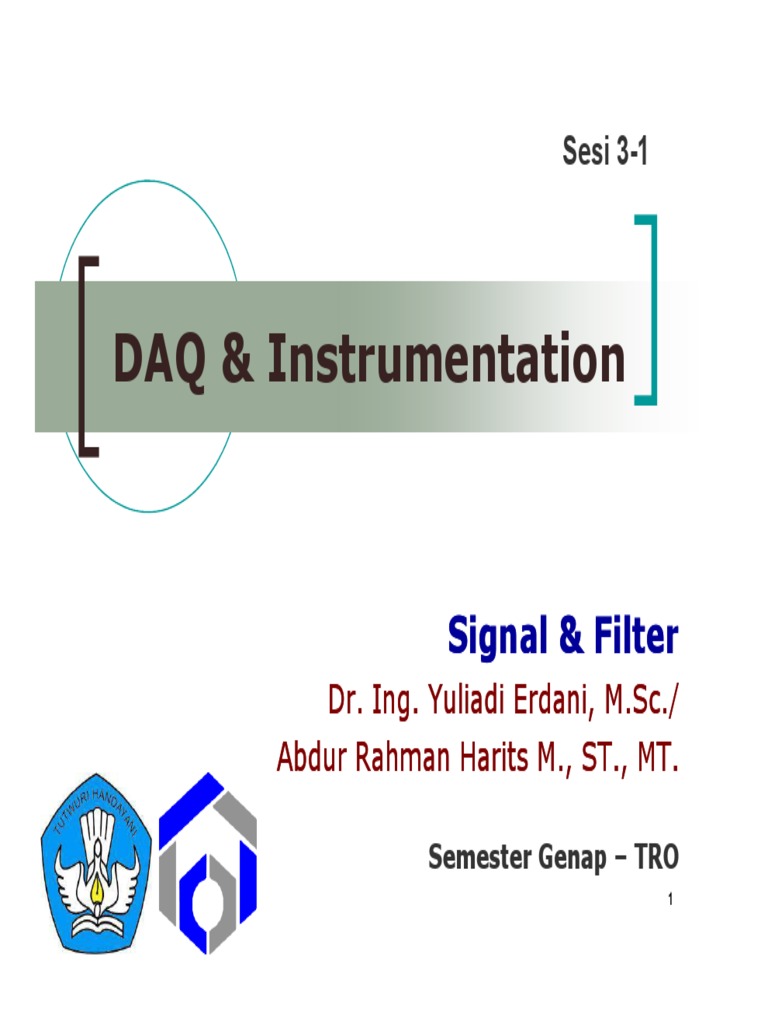 Sesi 3-1

DAQ & Instrumentation

Signal & Filter

Dr. Ing. Yuliadi Erdani, M.Sc./

Abdur Rahman Harits M., ST., MT.

TUT WURI HANDAYANI

Semester Genap – TRO

1